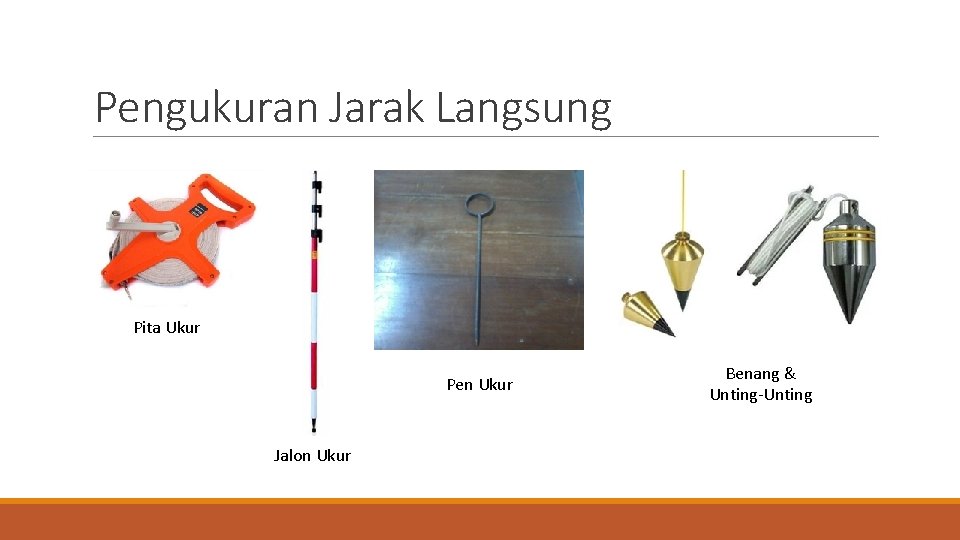 Pengukuran Jarak Langsung

Pita Ukur

Jalon Ukur

Pen Ukur

Benang & Unting-Unting